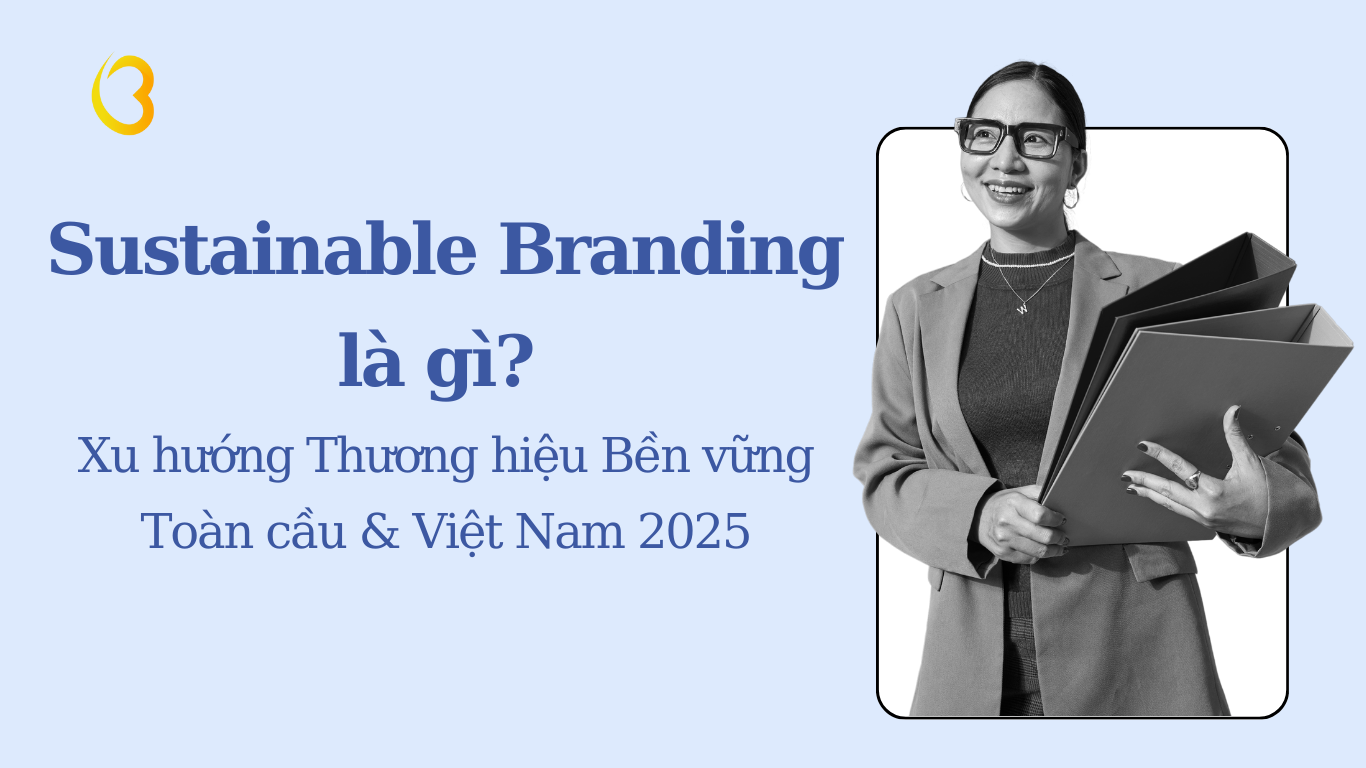 Sustainable Branding là gì?

Xu hướng Thương hiệu Bền vững Toàn cầu & Việt Nam 2025